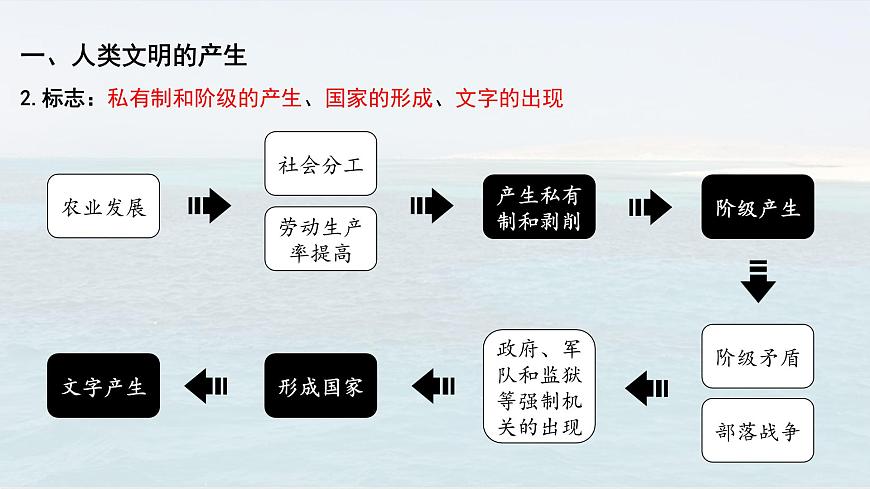 一、人类文明的产生

2. 标志：私有制和阶级的产生、国家的形成、文字的出现

农业发展

社会分工

劳动生产率提高

产生私有制和剥削

阶级产生

阶级矛盾

部落战争

政府、军队和监狱等强制机关的出现

形成国家

文字产生